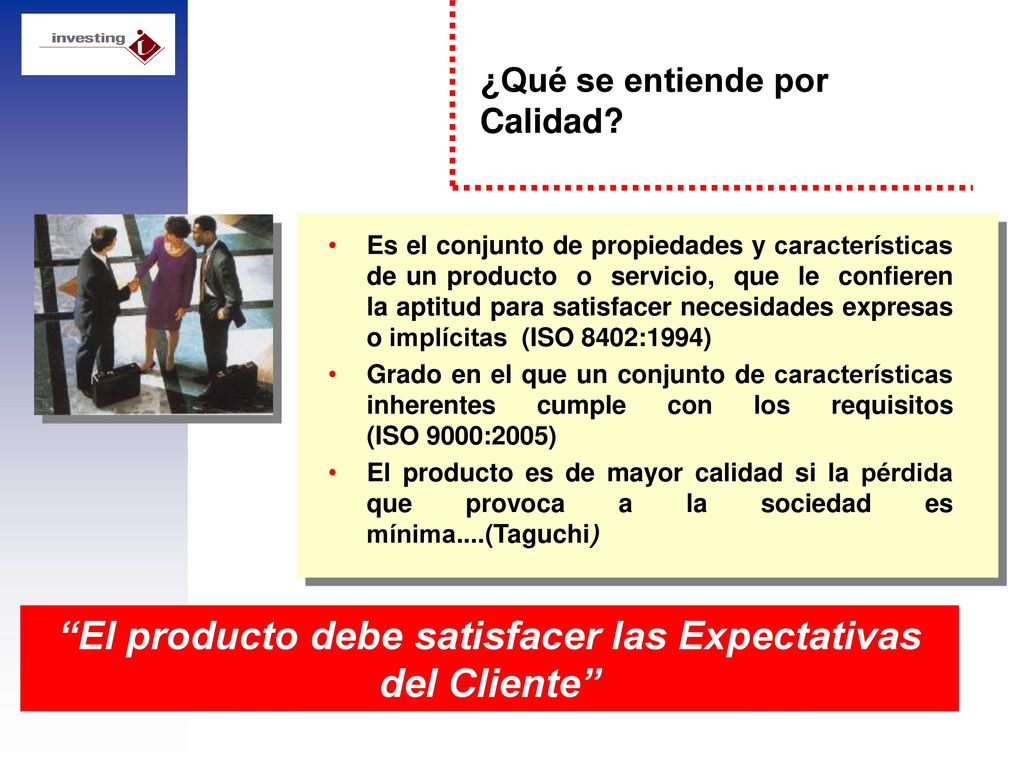 investing

¿Qué se entiende por Calidad?

• Es el conjunto de propiedades y características de un producto o servicio, que le confieren la aptitud para satisfacer necesidades expresas o implícitas (ISO 8402:1994)
• Grado en el que un conjunto de características inherentes cumple con los requisitos (ISO 9000:2005)
• El producto es de mayor calidad si la pérdida que provoca a la sociedad es mínima....(Taguchi)

“El producto debe satisfacer las Expectativas del Cliente”